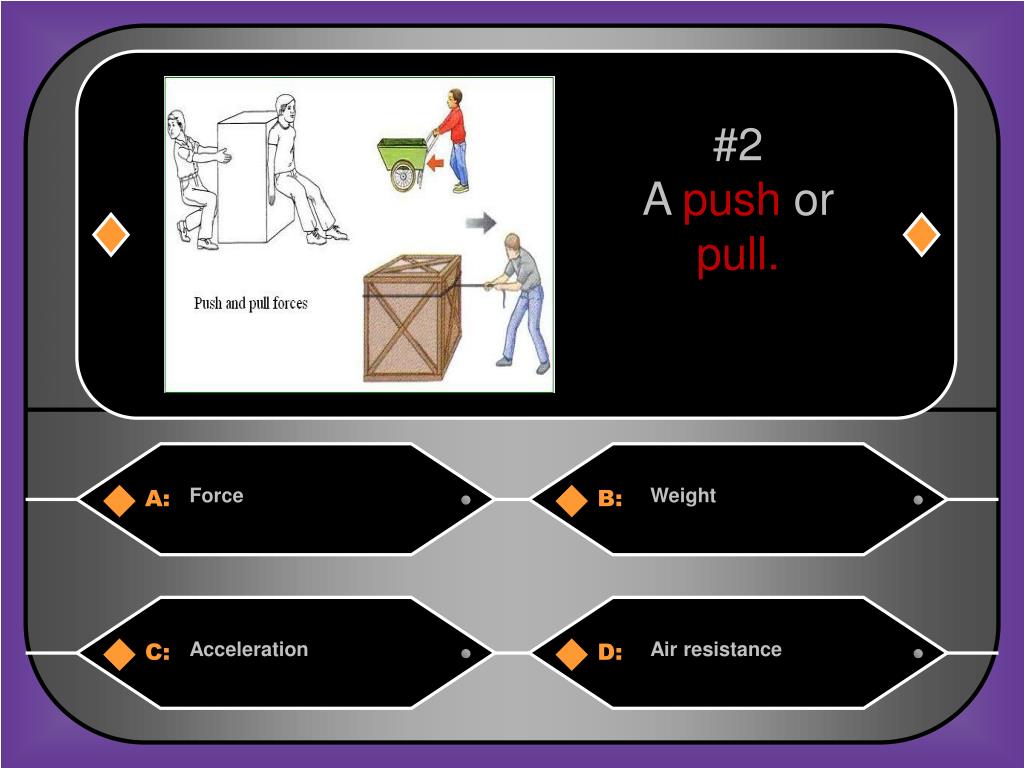 Push and pull forces

#2
A push or pull.

A: Force

B: Weight

C: Acceleration

D: Air resistance